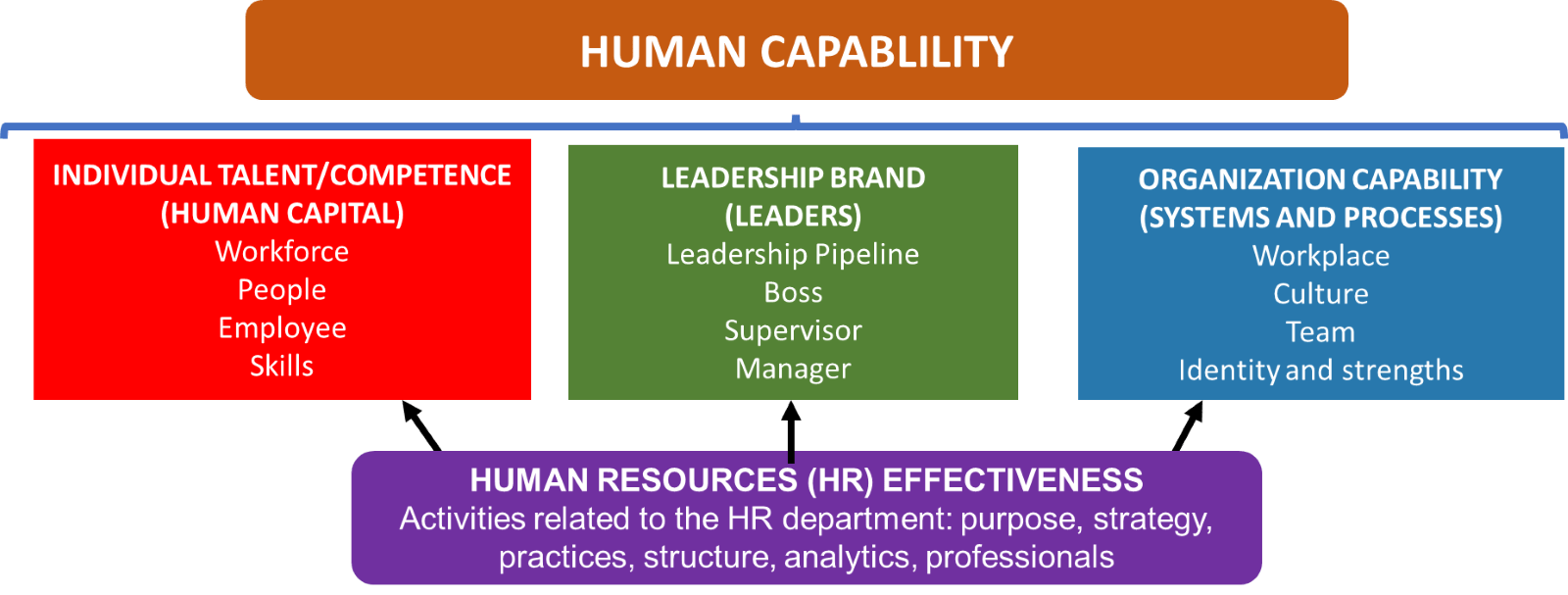 HUMAN CAPABLILITY

INDIVIDUAL TALENT/COMPETENCE (HUMAN CAPITAL)
Workforce
People
Employee
Skills

LEADERSHIP BRAND (LEADERS)
Leadership Pipeline
Boss
Supervisor
Manager

ORGANIZATION CAPABILITY (SYSTEMS AND PROCESSES)
Workplace
Culture
Team
Identity and strengths

HUMAN RESOURCES (HR) EFFECTIVENESS
Activities related to the HR department: purpose, strategy, practices, structure, analytics, professionals